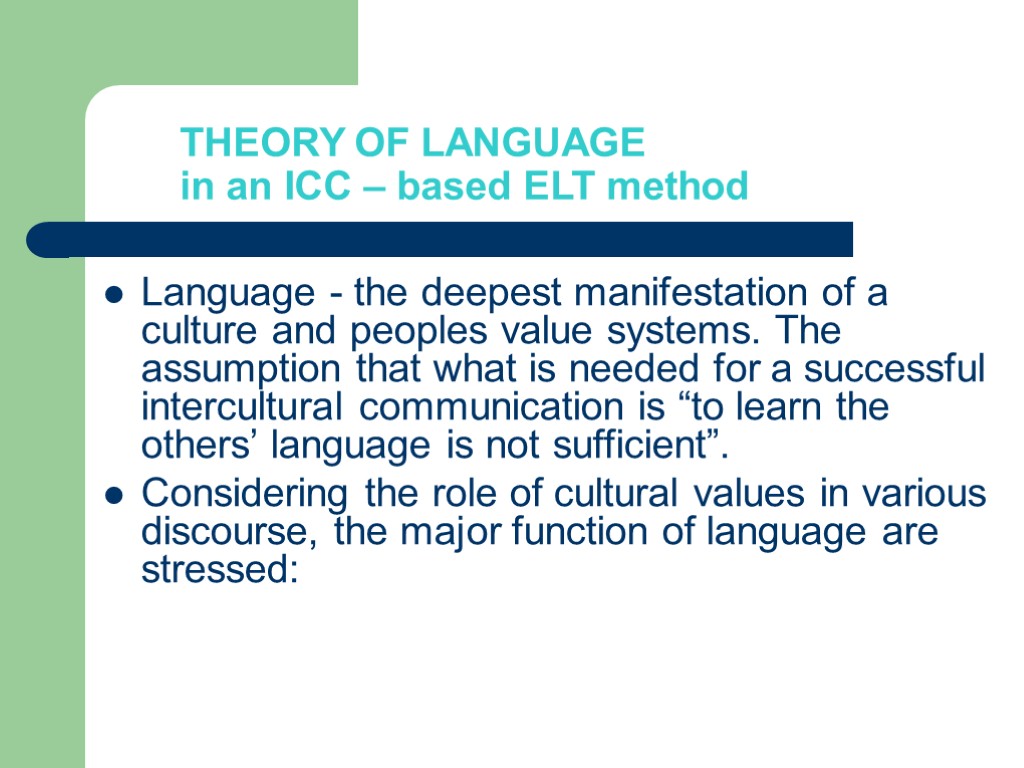 THEORY OF LANGUAGE
in an ICC – based ELT method

- Language - the deepest manifestation of a culture and peoples value systems. The assumption that what is needed for a successful intercultural communication is “to learn the others’ language is not sufficient”.
- Considering the role of cultural values in various discourse, the major function of language are stressed: